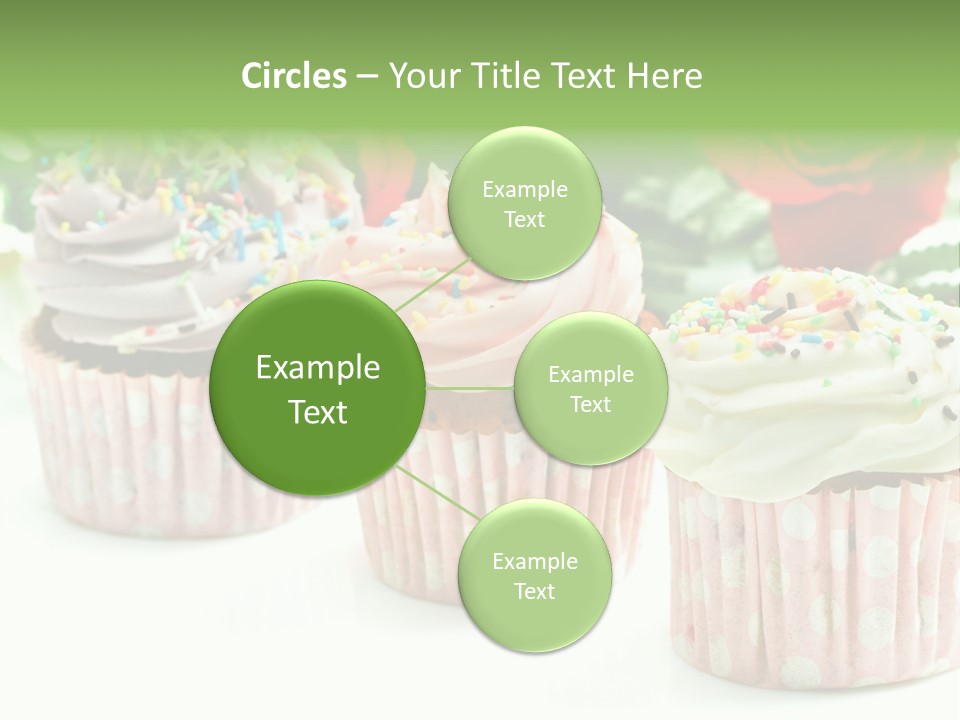 Circles – Your Title Text Here

Example Text

Example Text

Example Text

Example Text